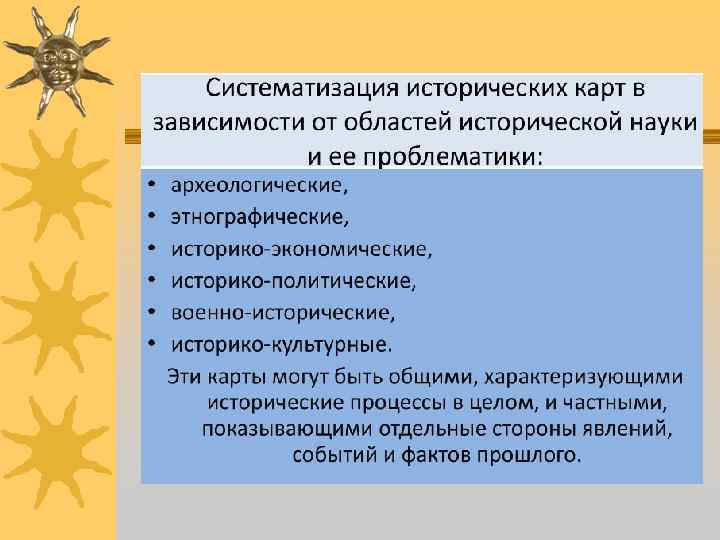 Систематизация исторических карт в зависимости от областей исторической науки и ее проблематики:

• археологические,
• этнографические,
• историко-экономические,
• историко-политические,
• военно-исторические,
• историко-культурные.

Эти карты могут быть общими, характеризующими исторические процессы в целом, и частными, показывающими отдельные стороны явлений, событий и фактов прошлого.